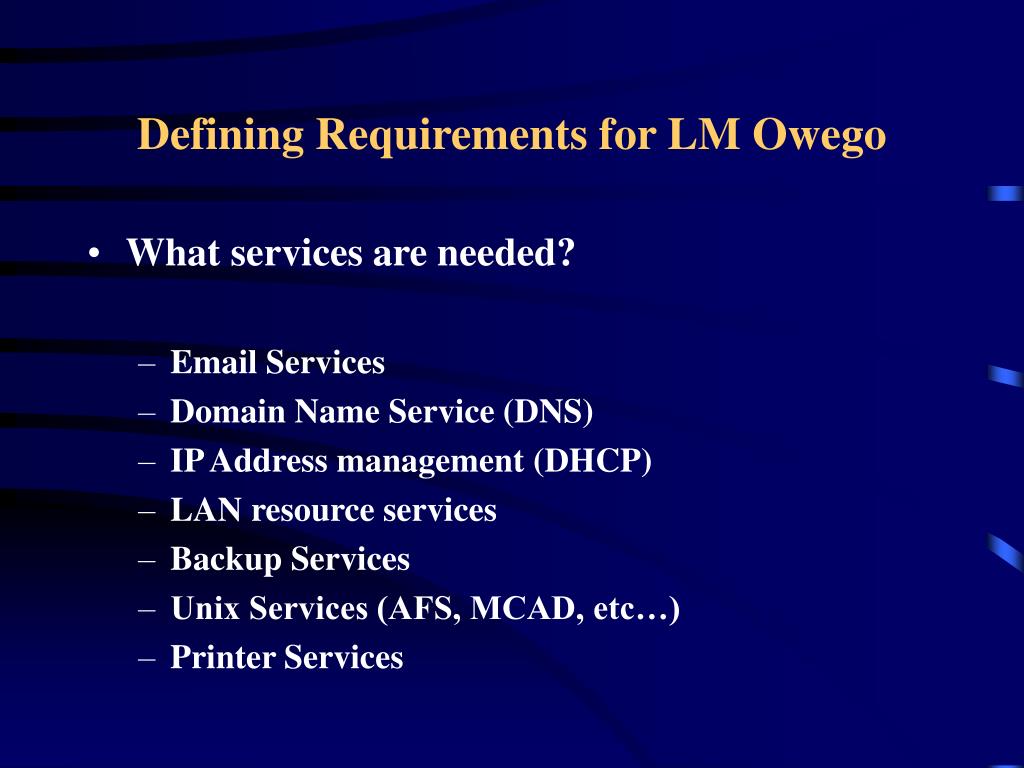 Defining Requirements for LM Owego

• What services are needed?

– Email Services
– Domain Name Service (DNS)
– IP Address management (DHCP)
– LAN resource services
– Backup Services
– Unix Services (AFS, MCAD, etc…)
– Printer Services